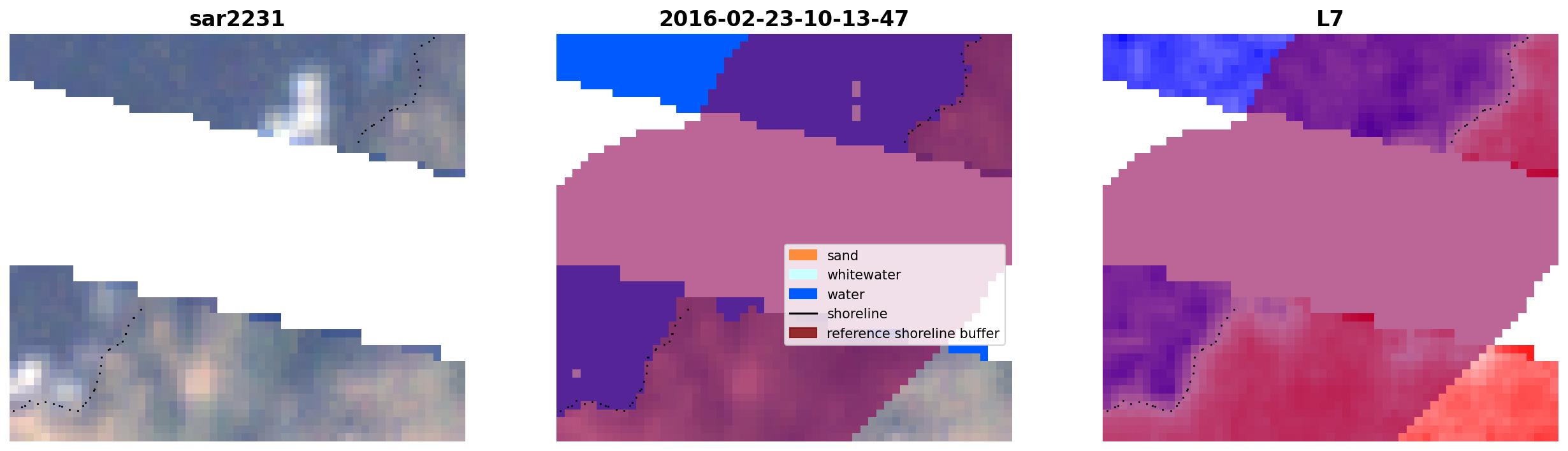 sar2231

2016-02-23-10-13-47

sand
whitewater
water
shoreline
reference shoreline buffer

L7